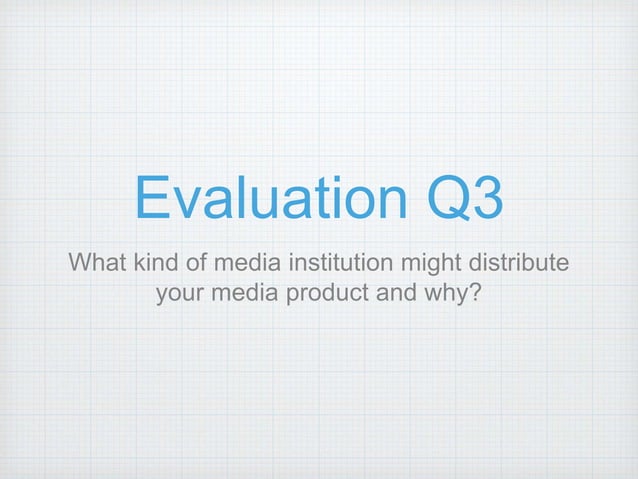 Evaluation Q3

What kind of media institution might distribute your media product and why?